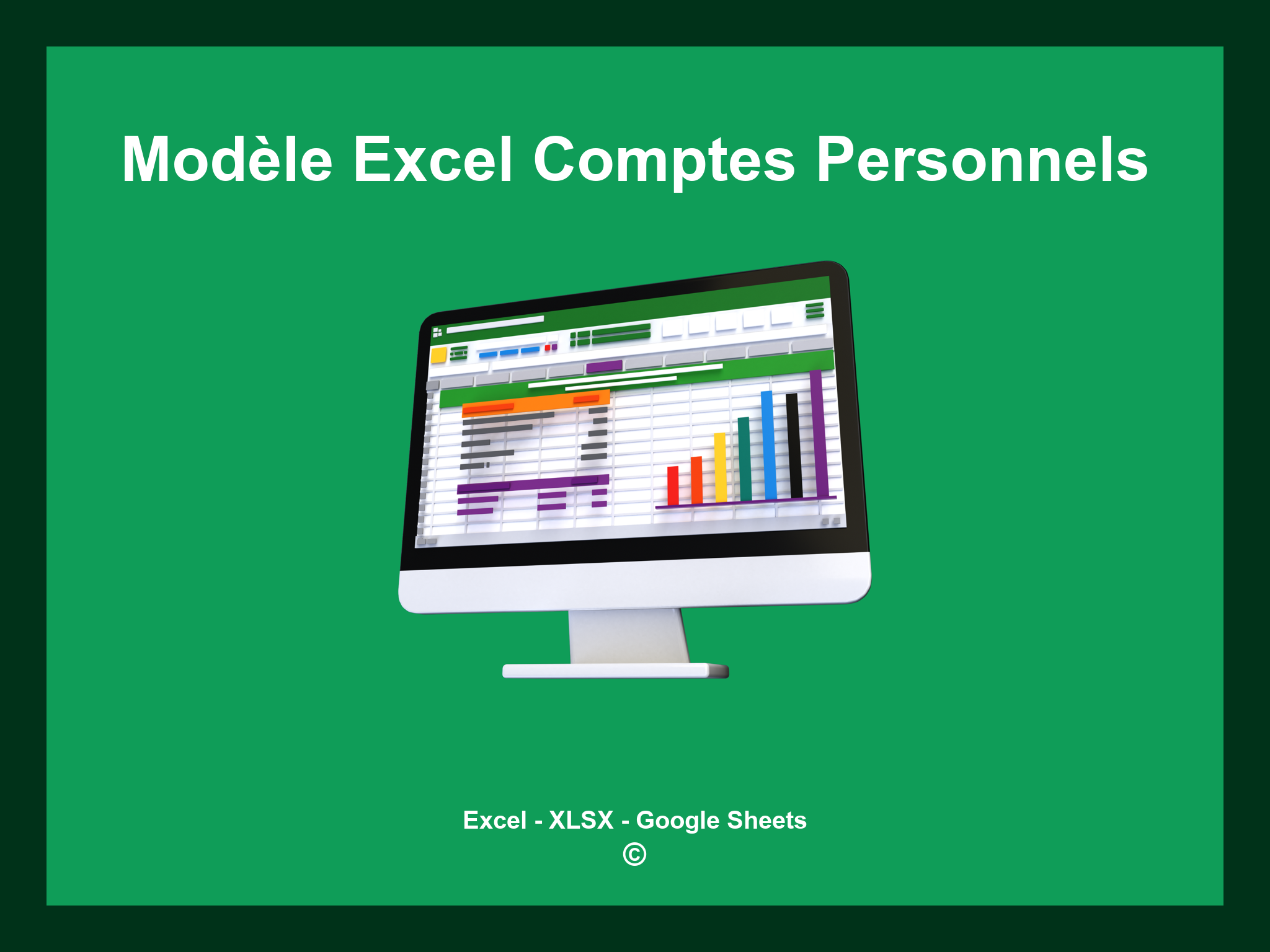 Modèle Excel Comptes Personnels

Excel - XLSX - Google Sheets
©